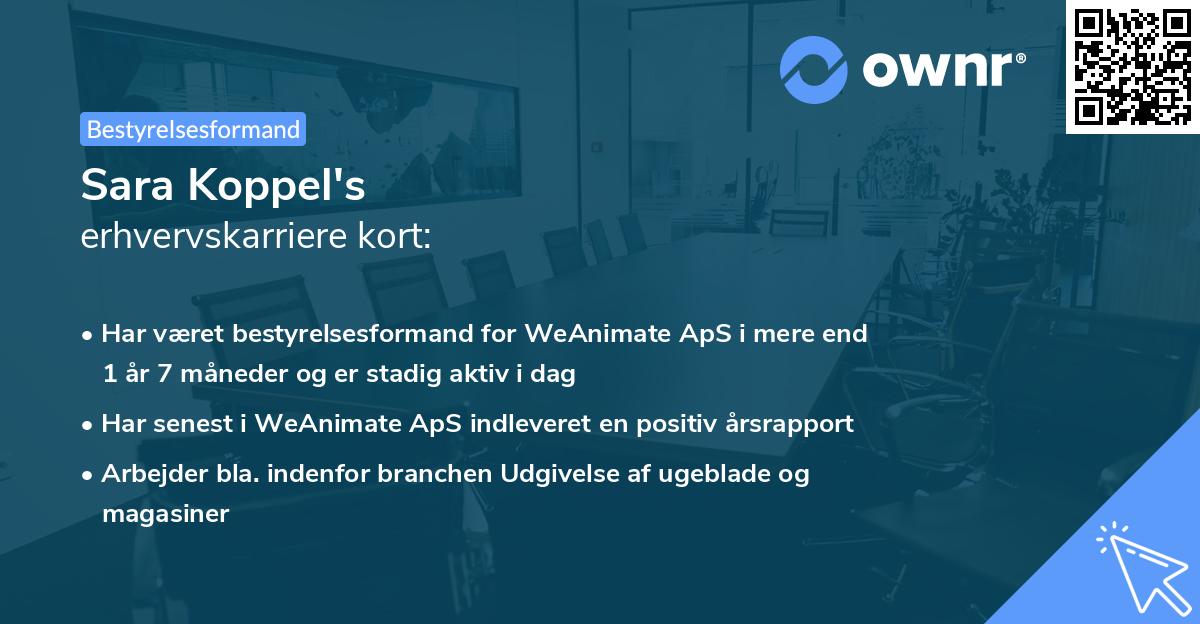 ownr®

Bestyrelsesformand

Sara Koppel's
erhvervskarriere kort:

• Har været bestyrelsesformand for WeAnimate ApS i mere end 1 år 7 måneder og er stadig aktiv i dag
• Har senest i WeAnimate ApS indleveret en positiv årsrapport
• Arbejder bla. indenfor branchen Udgivelse af ugeblade og magasiner